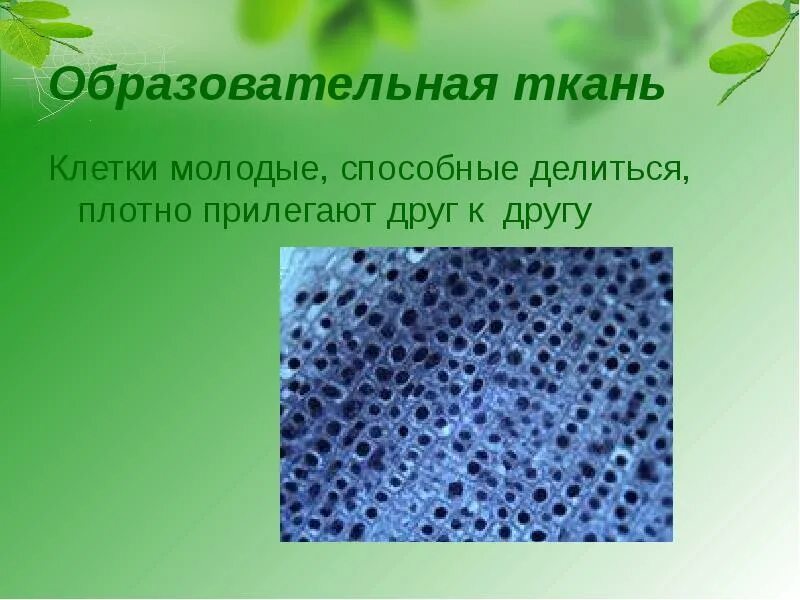 Образовательная ткань

Клетки молодые, способные делиться, плотно прилегают друг к другу